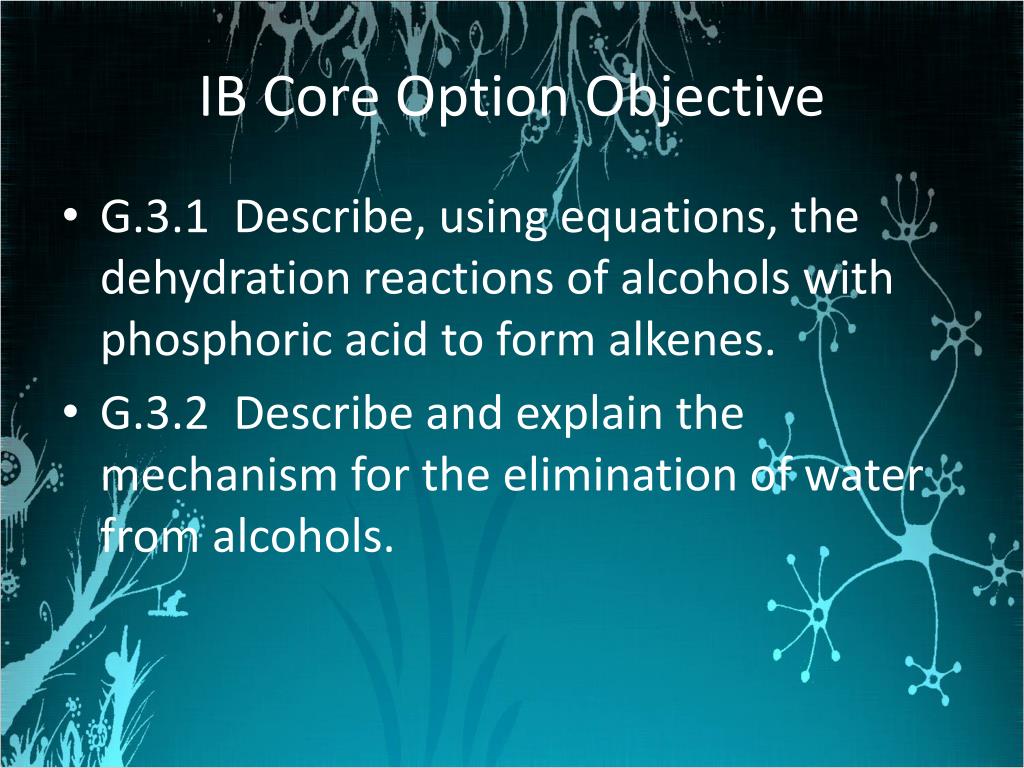 IB Core Option Objective

• G.3.1 Describe, using equations, the dehydration reactions of alcohols with phosphoric acid to form alkenes.
• G.3.2 Describe and explain the mechanism for the elimination of water from alcohols.